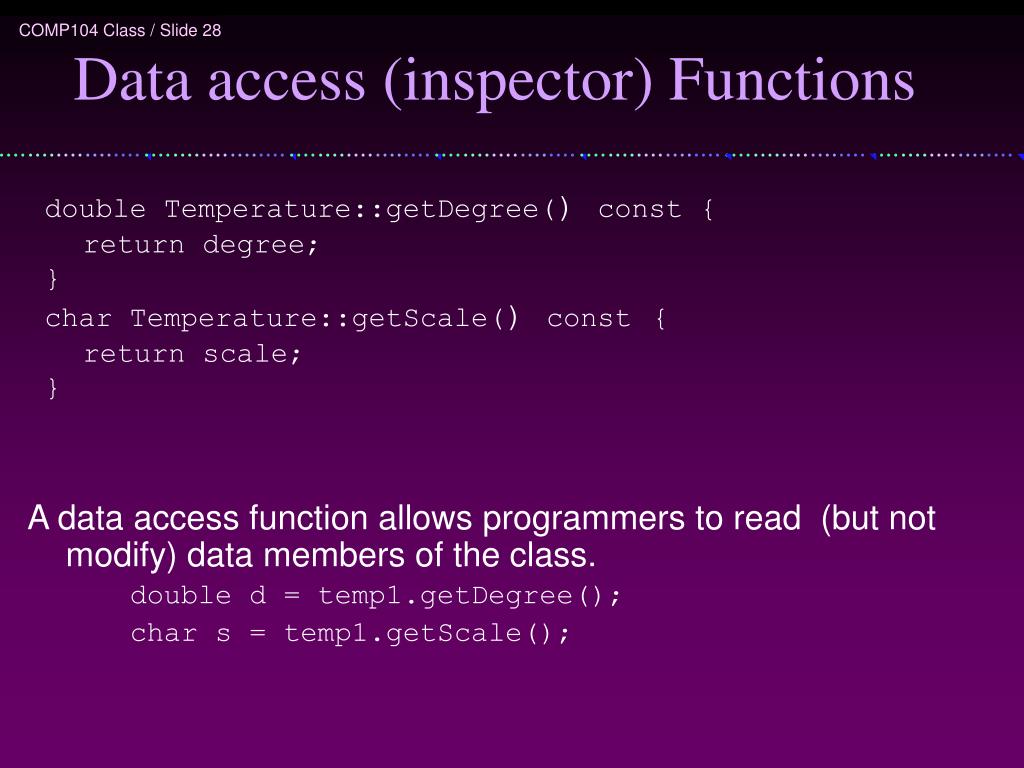 COMP104 Class / Slide 28

Data access (inspector) Functions

double Temperature::getDegree() const {
return degree;
}
char Temperature::getScale() const {
return scale;
}

A data access function allows programmers to read (but not modify) data members of the class.
double d = temp1.getDegree();
char s = temp1.getScale();